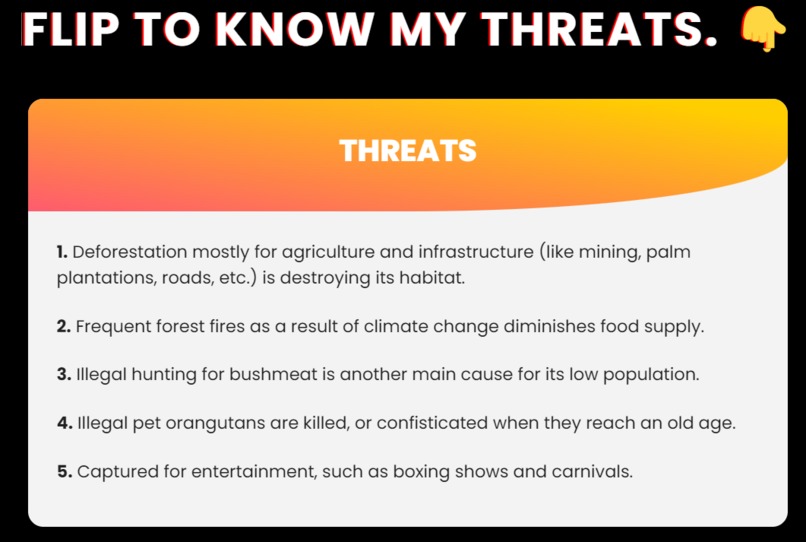 FLIP TO KNOW MY THREATS. 👇

THREATS

1. Deforestation mostly for agriculture and infrastructure (like mining, palm plantations, roads, etc.) is destroying its habitat.

2. Frequent forest fires as a result of climate change diminishes food supply.

3. Illegal hunting for bushmeat is another main cause for its low population.

4. Illegal pet orangutans are killed, or confisticated when they reach an old age.

5. Captured for entertainment, such as boxing shows and carnivals.